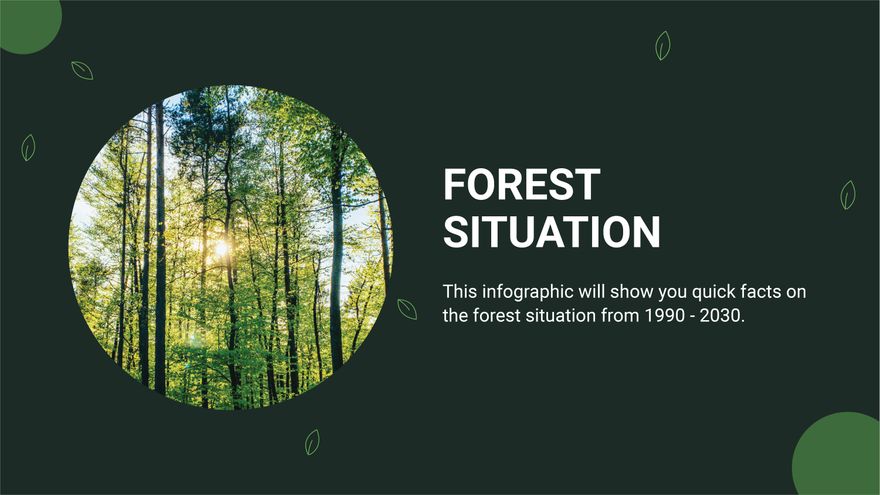 FOREST SITUATION

This infographic will show you quick facts on the forest situation from 1990 - 2030.